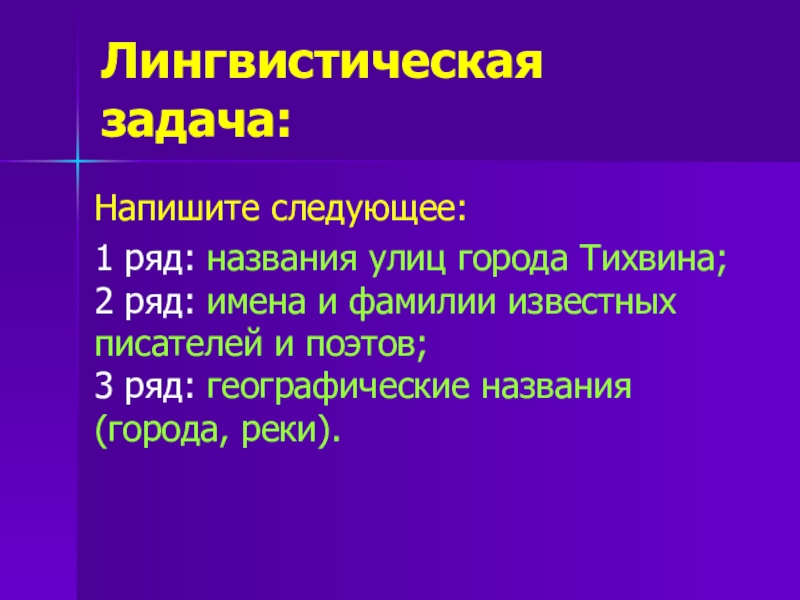 Лингвистическая задача:

Напишите следующее:

1 ряд: названия улиц города Тихвина;
2 ряд: имена и фамилии известных писателей и поэтов;
3 ряд: географические названия (города, реки).